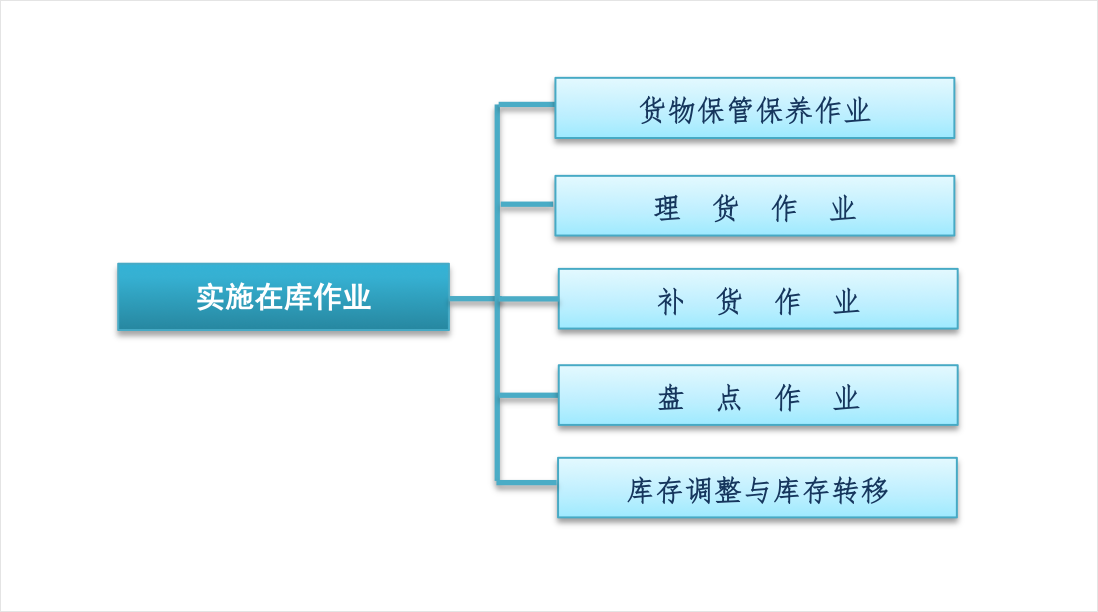 实施在库作业

货物保管保养作业

理 货 作 业

补 货 作 业

盘 点 作 业

库存调整与库存转移